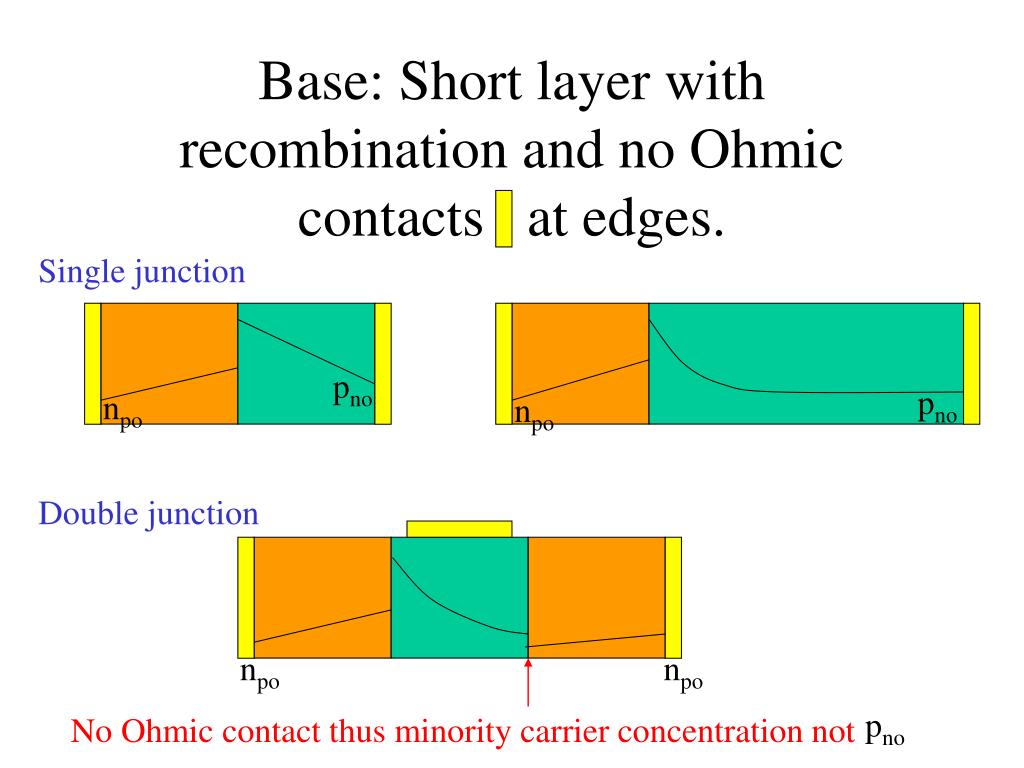 Base: Short layer with recombination and no Ohmic contacts at edges.

Single junction

$n_{po}$

$p_{no}$

$n_{po}$

$p_{no}$

Double junction

$n_{po}$

$n_{po}$

No Ohmic contact thus minority carrier concentration not $p_{no}$